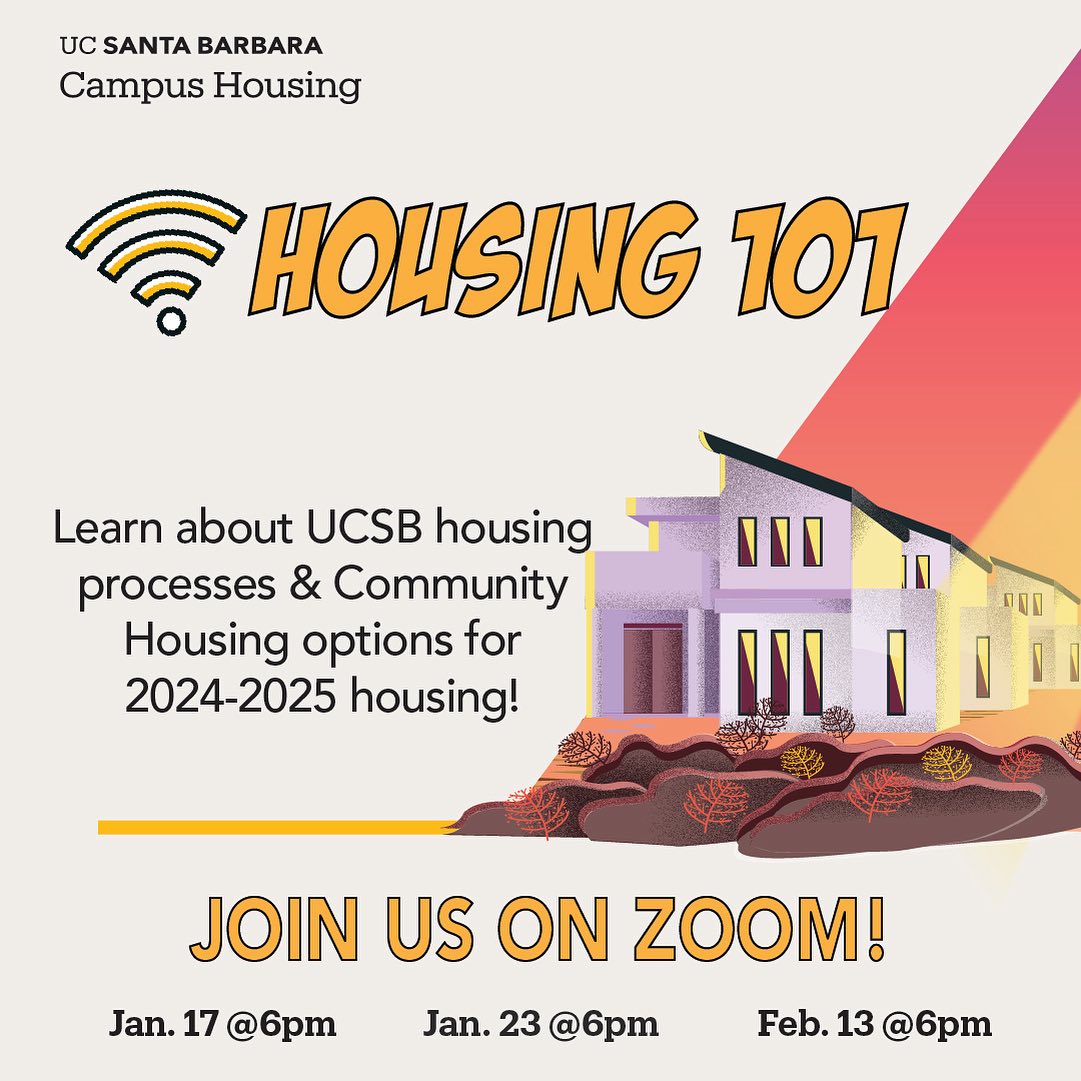 UC SANTA BARBARA
Campus Housing

HOUSING 101

Learn about UCSB housing processes & Community Housing options for 2024-2025 housing!

JOIN US ON ZOOM!

Jan. 17 @6pm Jan. 23 @6pm Feb. 13 @6pm